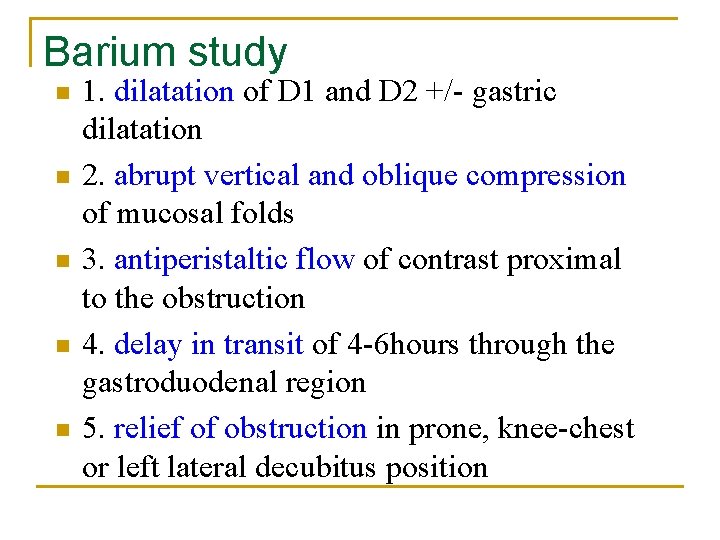 Barium study

1. dilatation of D1 and D2 +/- gastric dilatation

2. abrupt vertical and oblique compression of mucosal folds

3. antiperistaltic flow of contrast proximal to the obstruction

4. delay in transit of 4-6hours through the gastroduodenal region

5. relief of obstruction in prone, knee-chest or left lateral decubitus position